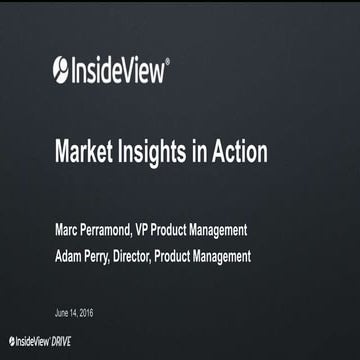 InsideView®

Market Insights in Action

Marc Perramond, VP Product Management

Adam Perry, Director, Product Management

June 14, 2016

InsideView® DRIVE